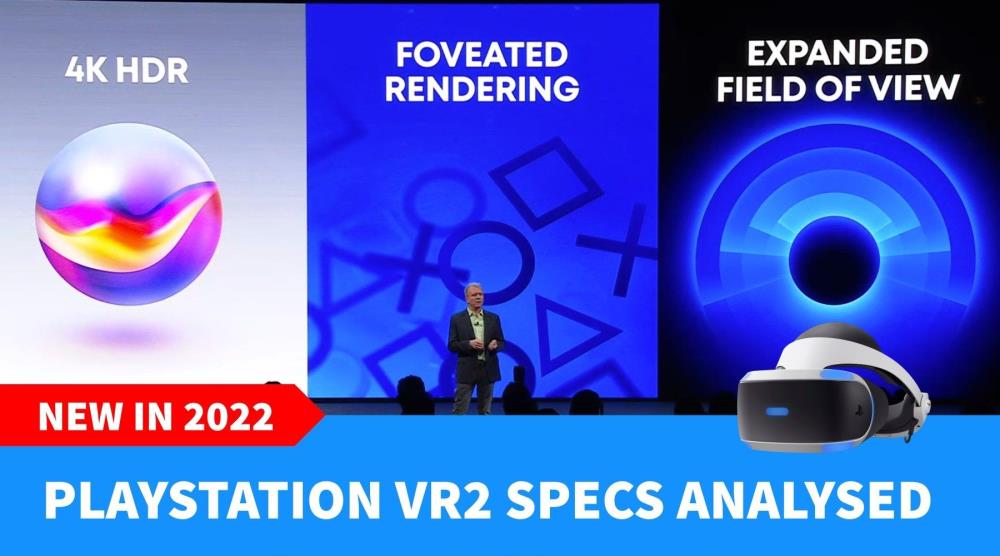 4K HDR

FOVEATED RENDERING

EXPANDED FIELD OF VIEW

NEW IN 2022

PLAYSTATION VR2 SPECS ANALYSED